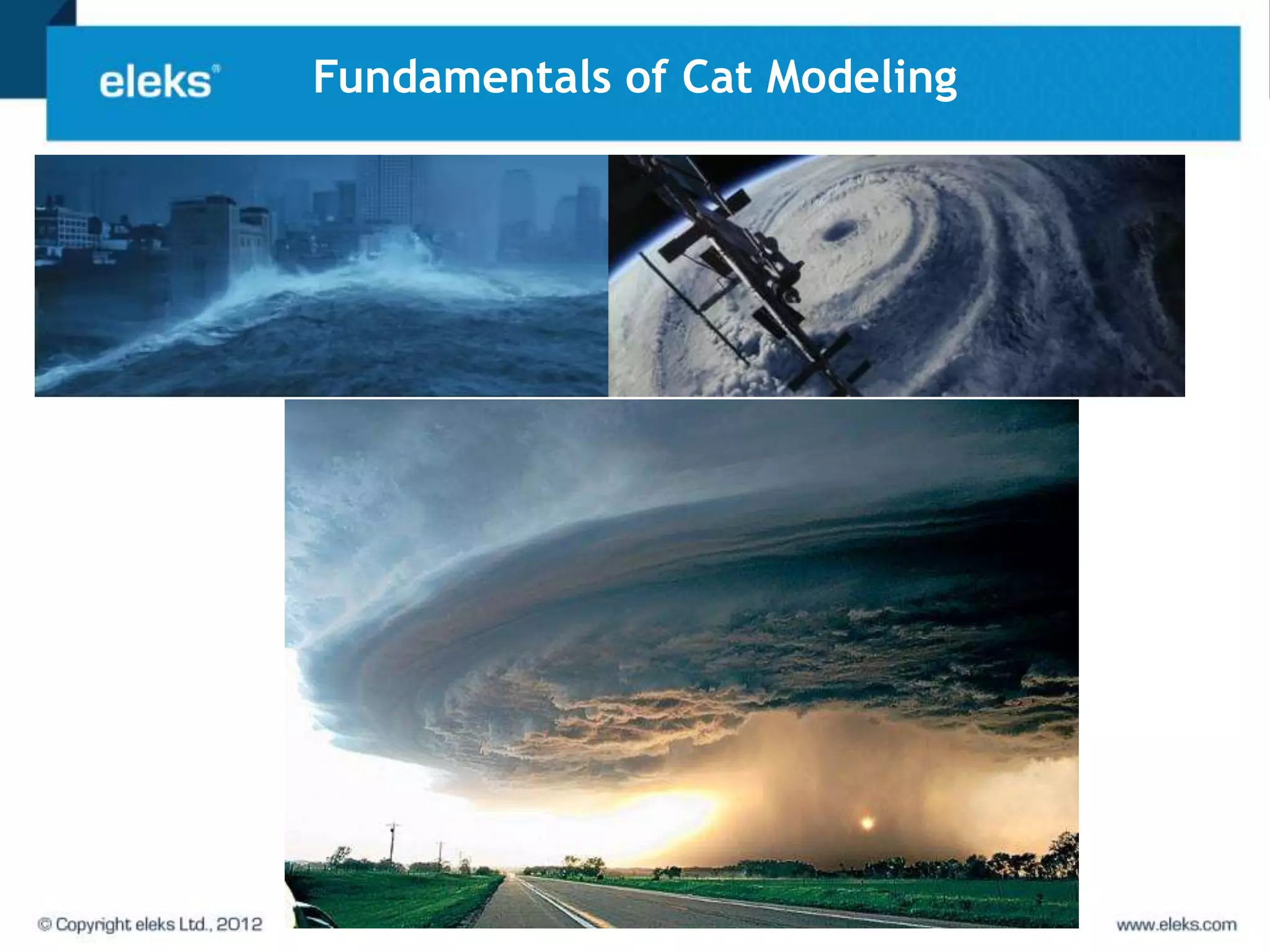 eleks®

Fundamentals of Cat Modeling

© Copyright eleks Ltd., 2012

www.eleks.com